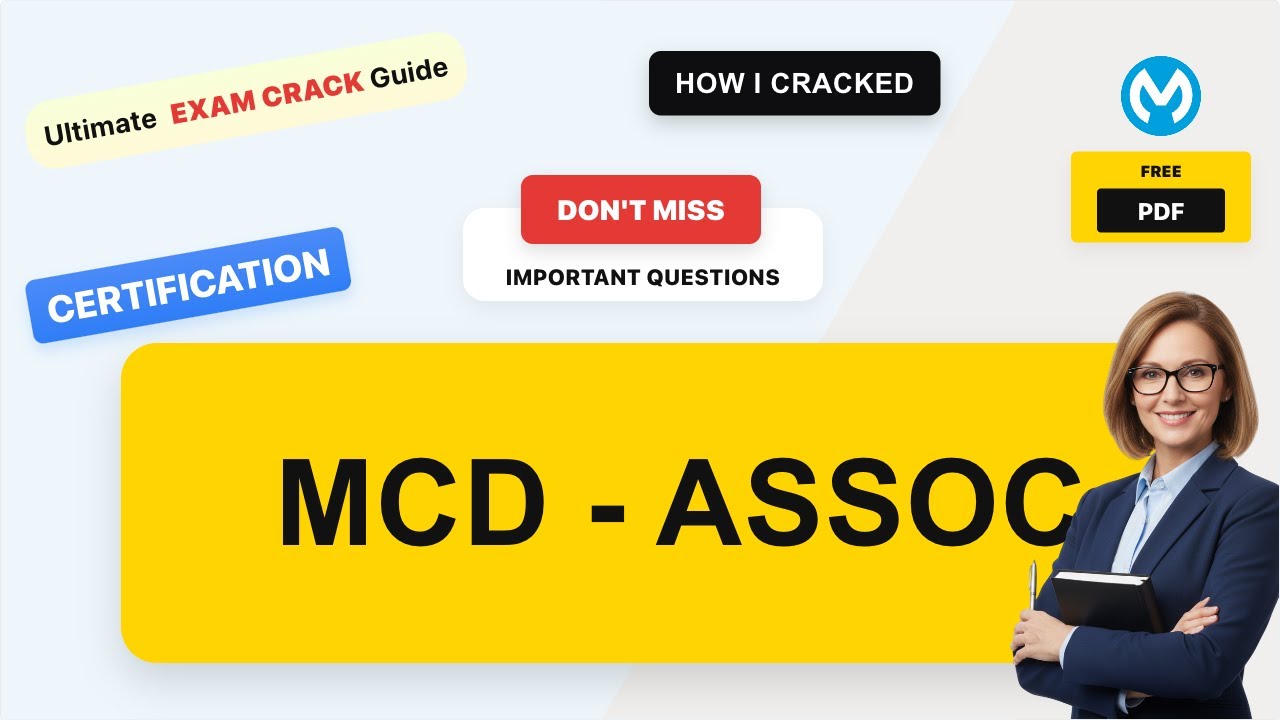 Ultimate EXAM CRACK Guide

HOW I CRACKED

FREE

PDF

DON'T MISS

IMPORTANT QUESTIONS

CERTIFICATION

MCD - ASSOC